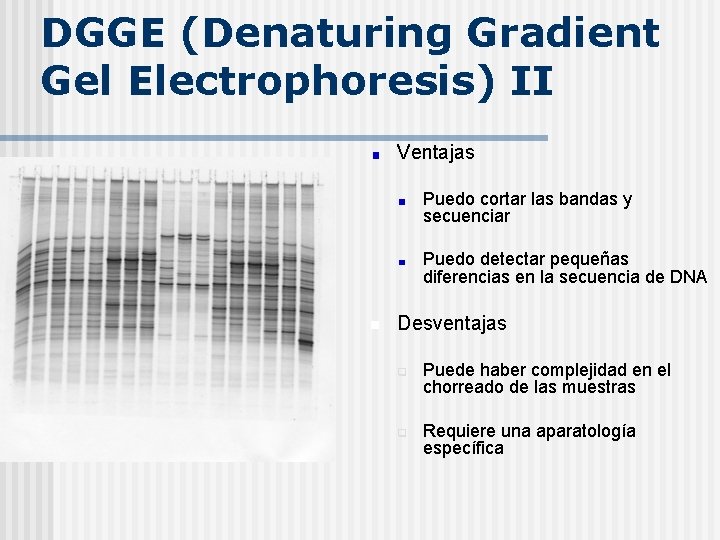 DGGE (Denaturing Gradient Gel Electrophoresis) II

Ventajas

Puedo cortar las bandas y secuenciar

Puedo detectar pequeñas diferencias en la secuencia de DNA

Desventajas

Puede haber complejidad en el chorreado de las muestras

Requiere una aparatología específica